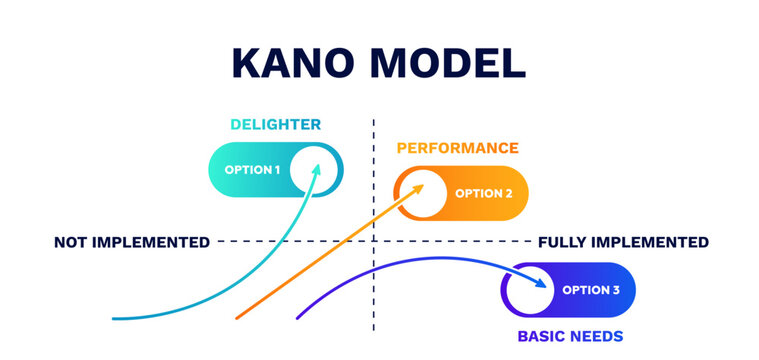 KANO MODEL

DELIGHTER

OPTION 1

PERFORMANCE

OPTION 2

NOT IMPLEMENTED

FULLY IMPLEMENTED

OPTION 3

BASIC NEEDS